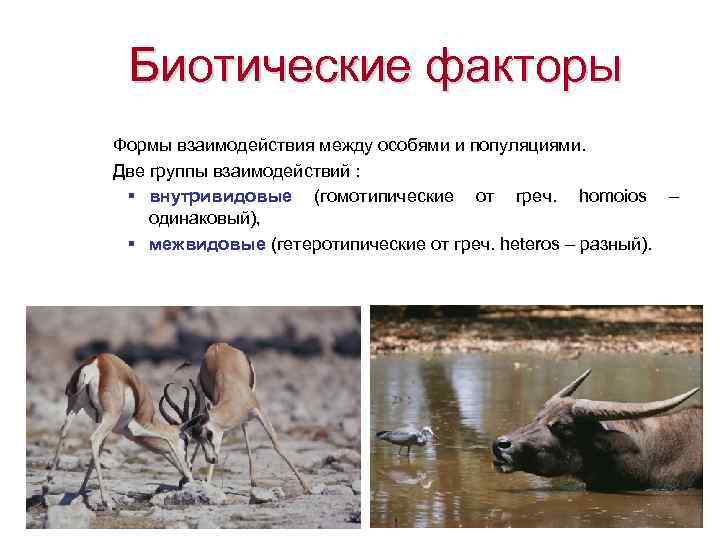 Биотические факторы

Формы взаимодействия между особями и популяциями.

Две группы взаимодействий :

▪ внутривидовые (гомотипические от греч. homoios – одинаковый),

▪ межвидовые (гетеротипические от греч. heteros – разный).